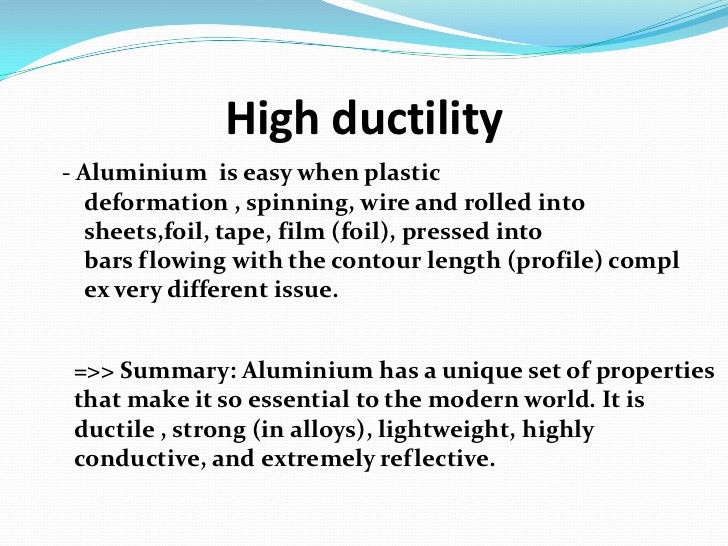 High ductility

- Aluminium  is easy when plastic deformation , spinning, wire and rolled into sheets,foil, tape, film (foil), pressed into bars flowing with the contour length (profile) compl ex very different issue.

=>> Summary: Aluminium has a unique set of properties that make it so essential to the modern world. It is ductile , strong (in alloys), lightweight, highly conductive, and extremely reflective.